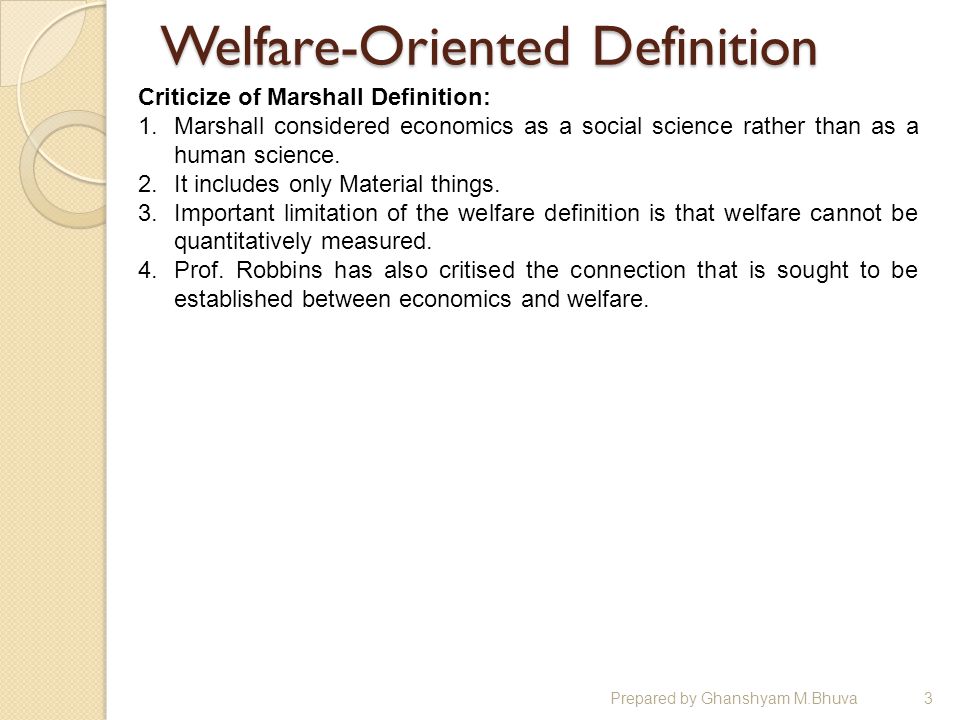 Welfare-Oriented Definition

Criticize of Marshall Definition:

1. Marshall considered economics as a social science rather than as a human science.
2. It includes only Material things.
3. Important limitation of the welfare definition is that welfare cannot be quantitatively measured.
4. Prof. Robbins has also critised the connection that is sought to be established between economics and welfare.

Prepared by Ghanshyam M.Bhuva 3